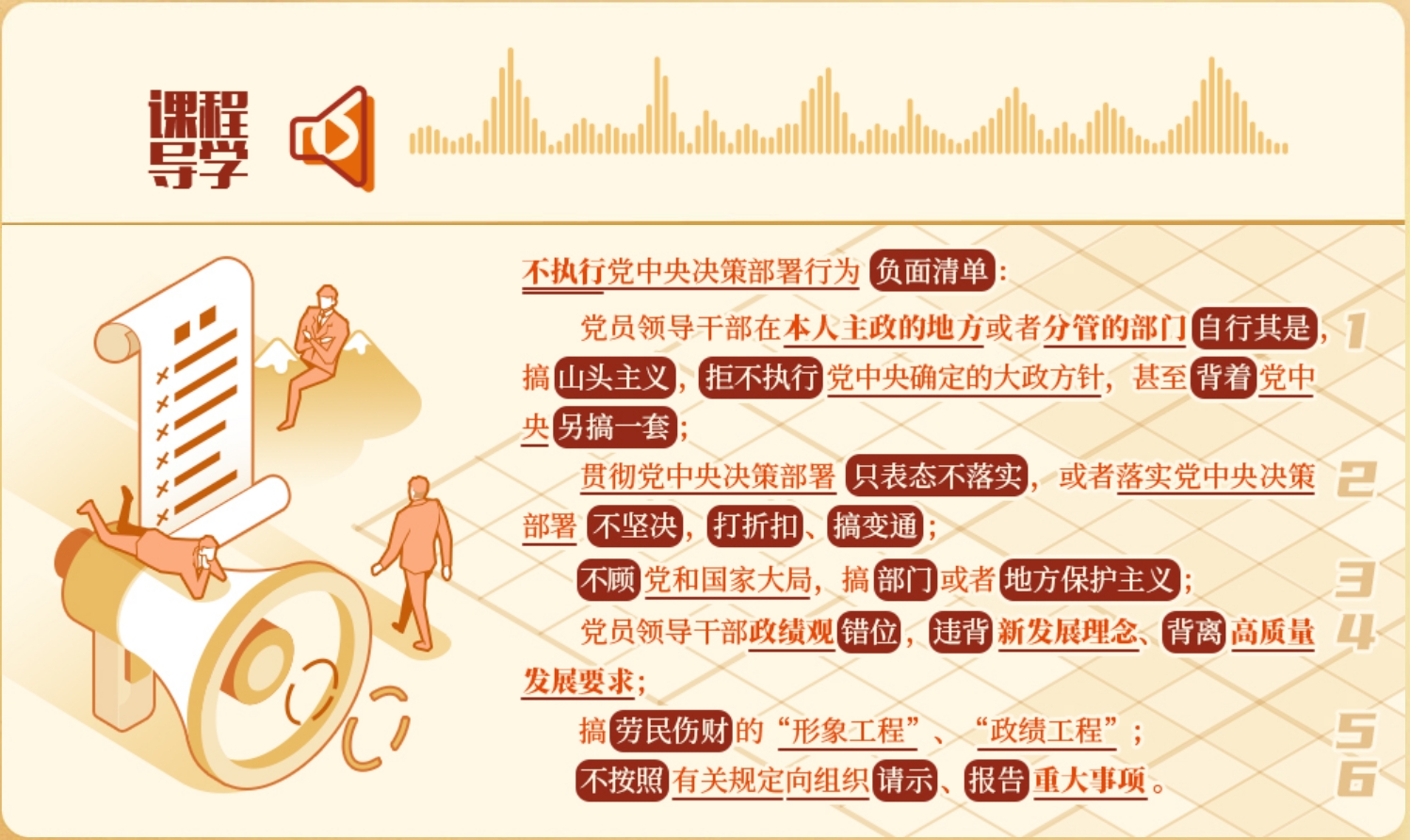 课程导学

不执行党中央决策部署行为负面清单：

党员领导干部在本人主政的地方或者分管的部门自行其是，搞山头主义，拒不执行党中央确定的大政方针，甚至背着党中央另搞一套； 1

贯彻党中央决策部署只表态不落实，或者落实党中央决策部署不坚决，打折扣、搞变通； 2

不顾党和国家大局，搞部门或者地方保护主义； 3

党员领导干部政绩观错位，违背新发展理念、背离高质量发展要求； 4

搞劳民伤财的“形象工程”、“政绩工程”； 5

不按照有关规定向组织请示、报告重大事项。 6